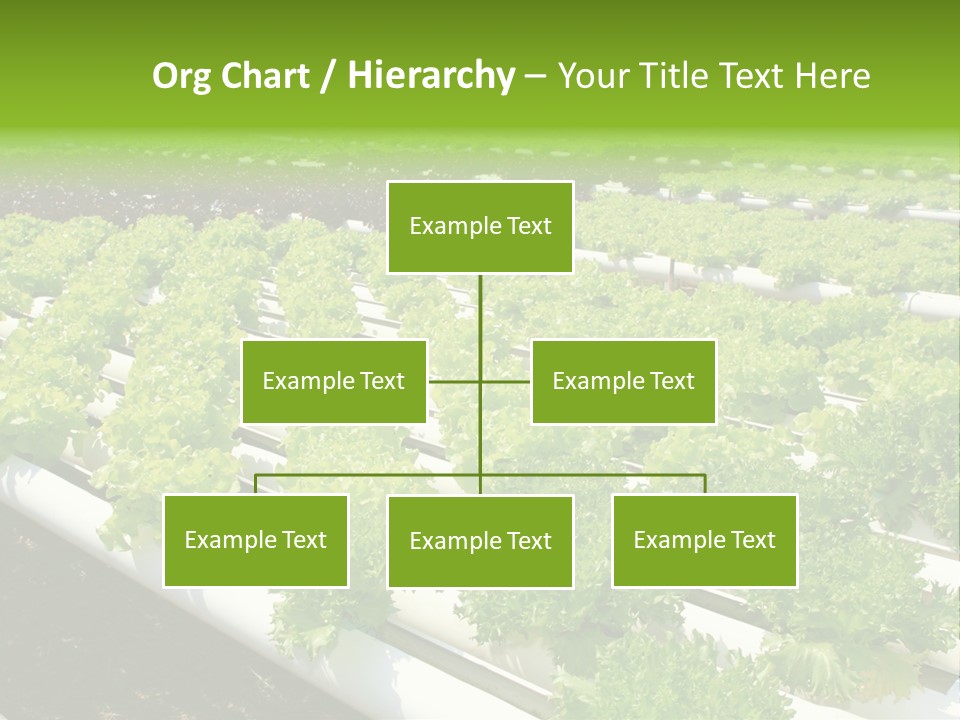 Org Chart / Hierarchy – Your Title Text Here

Example Text

Example Text

Example Text

Example Text

Example Text

Example Text